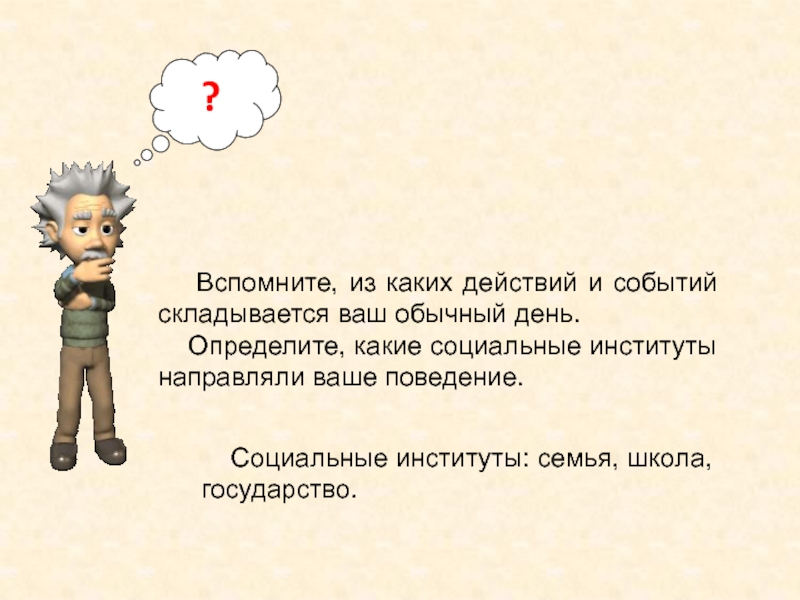 ?

Вспомните, из каких действий и событий складывается ваш обычный день.

Определите, какие социальные институты направляли ваше поведение.

Социальные институты: семья, школа, государство.